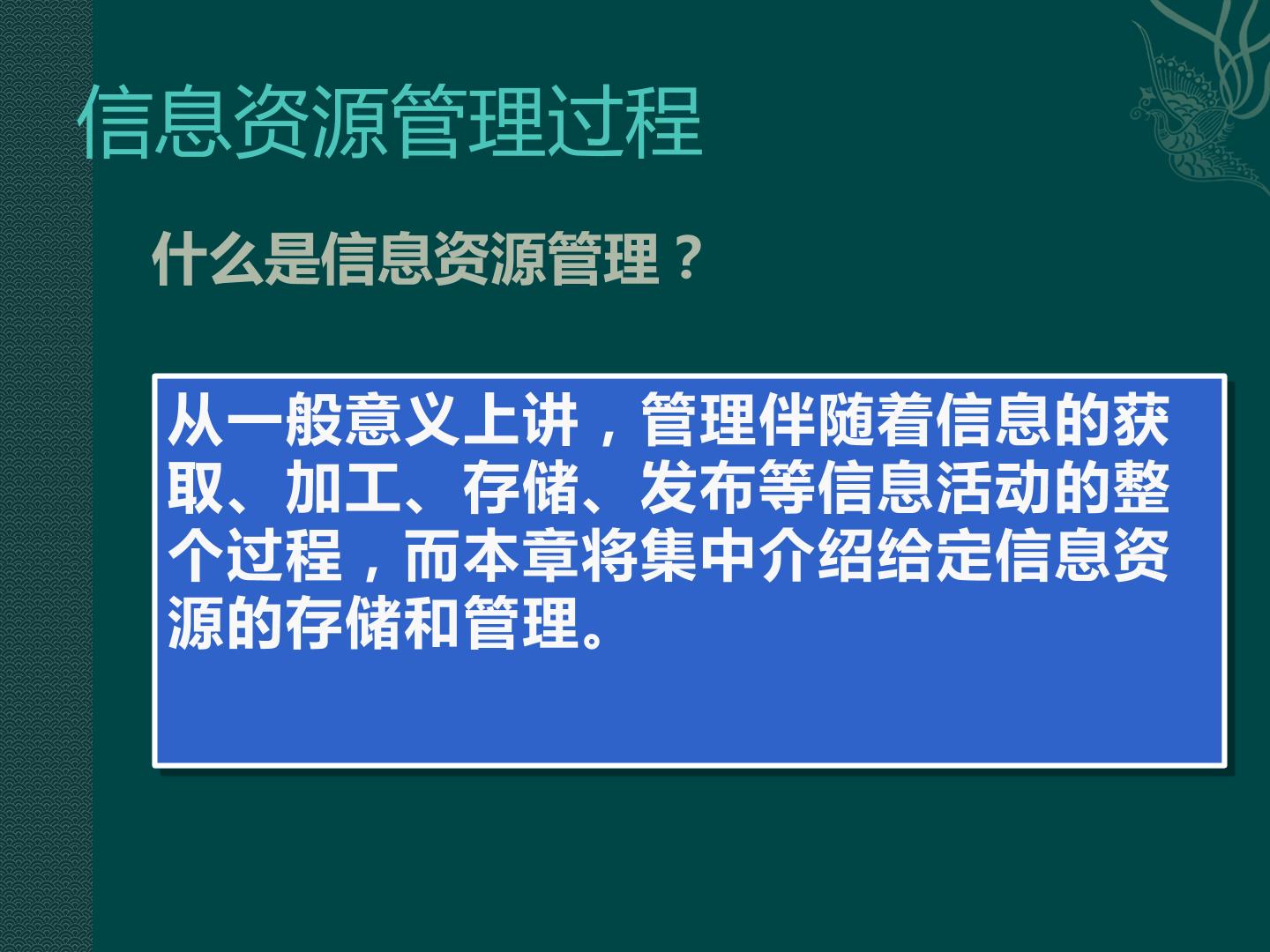 信息资源管理过程

什么是信息资源管理？

从一般意义上讲，管理伴随着信息的获取、加工、存储、发布等信息活动的整个过程，而本章将集中介绍给定信息资源的存储和管理。